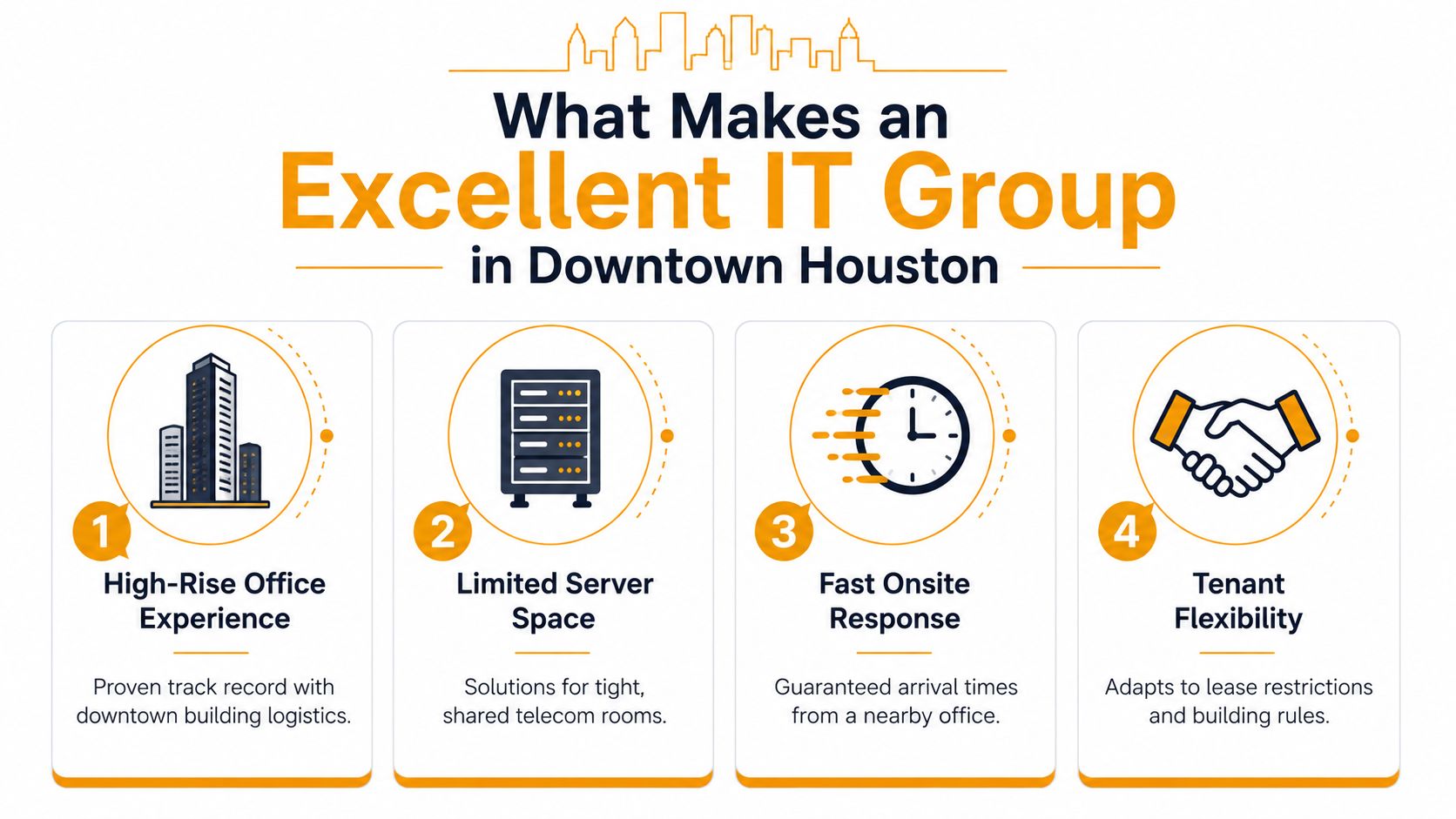 What Makes an
Excellent IT Group
in Downtown Houston

1
High-Rise Office Experience
Proven track record with downtown building logistics.

2
Limited Server Space
Solutions for tight, shared telecom rooms.

3
Fast Onsite Response
Guaranteed arrival times from a nearby office.

4
Tenant Flexibility
Adapts to lease restrictions and building rules.